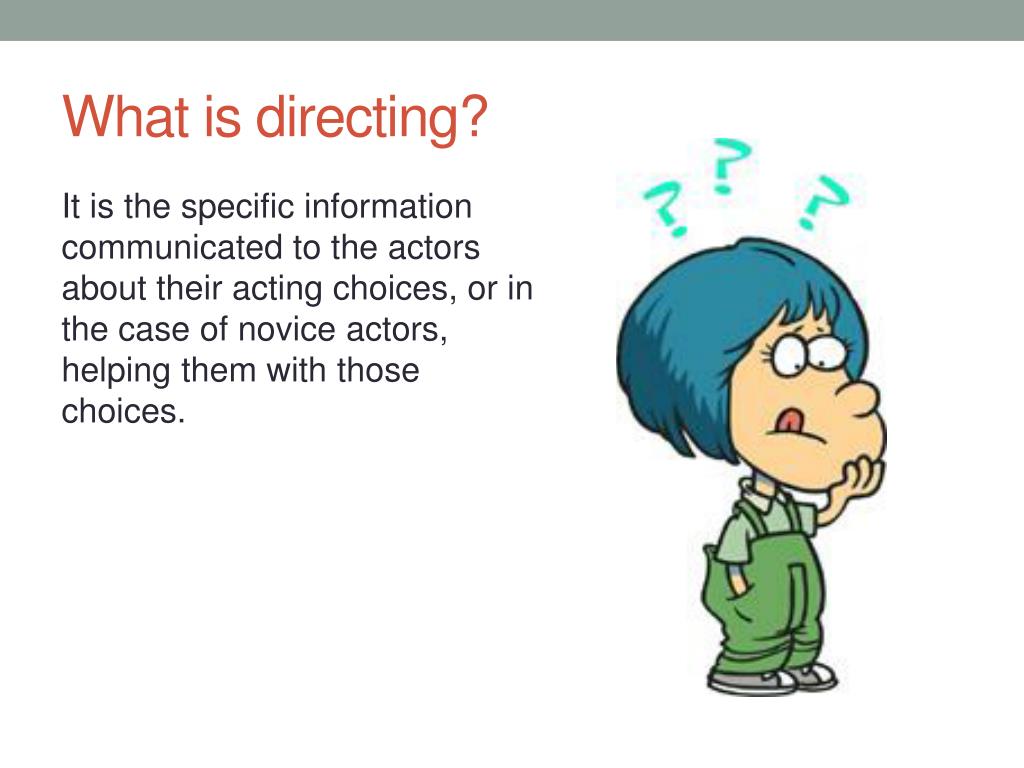 What is directing?

It is the specific information communicated to the actors about their acting choices, or in the case of novice actors, helping them with those choices.

? ? ?